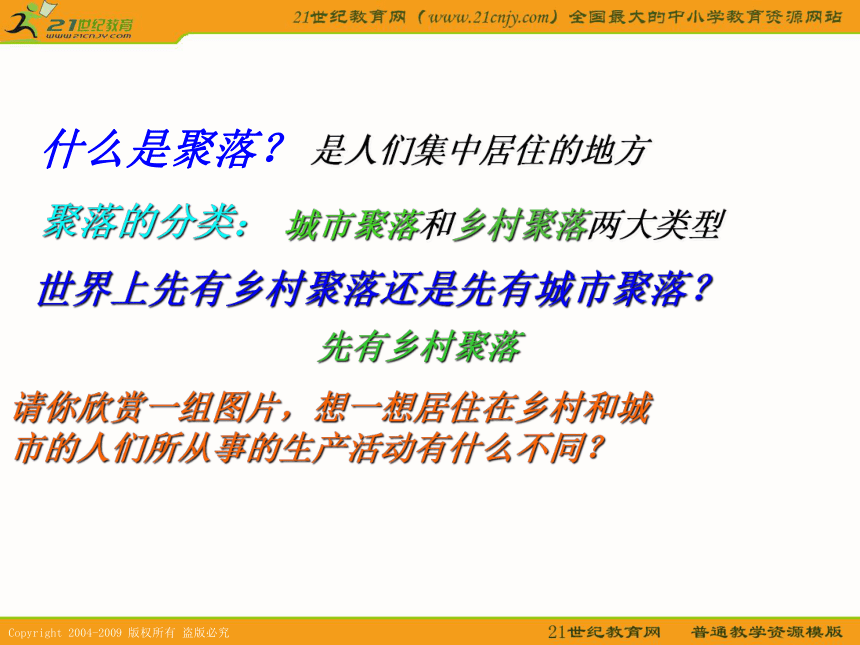 21世纪教育
www.21cnjy.com

21世纪教育网（www.21cnjy.com）全国最大的中小学教育资源网站

什么是聚落？ 是人们集中居住的地方

聚落的分类： 城市聚落和乡村聚落两大类型

世界上先有乡村聚落还是先有城市聚落？

先有乡村聚落

请你欣赏一组图片，想一想居住在乡村和城市的人们所从事的生产活动有什么不同？

Copyright 2004-2009 版权所有 盗版必究

21世纪教育网 普通教学资源模版